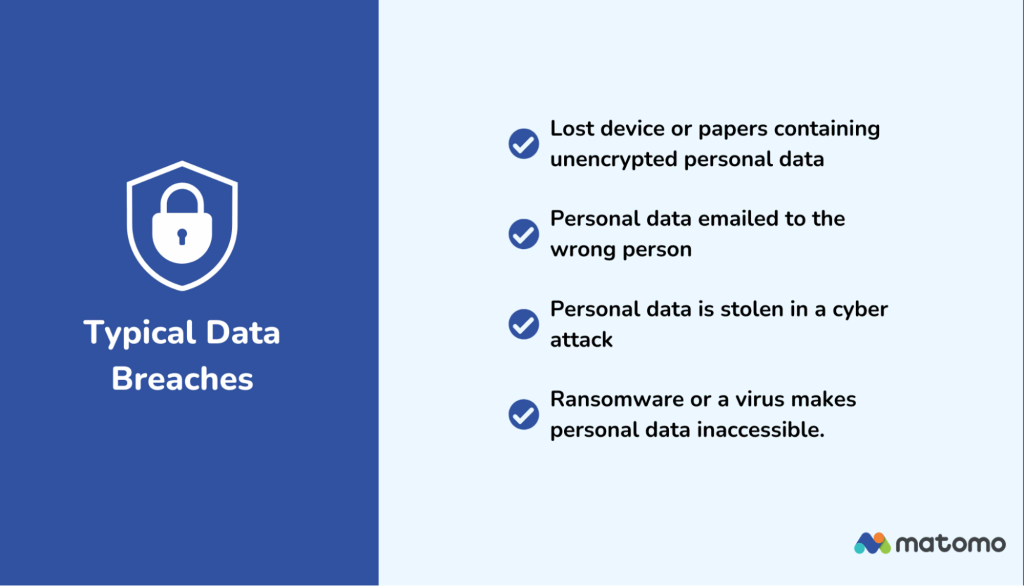 Typical Data Breaches

Lost device or papers containing unencrypted personal data

Personal data emailed to the wrong person

Personal data is stolen in a cyber attack

Ransomware or a virus makes personal data inaccessible.

matomo